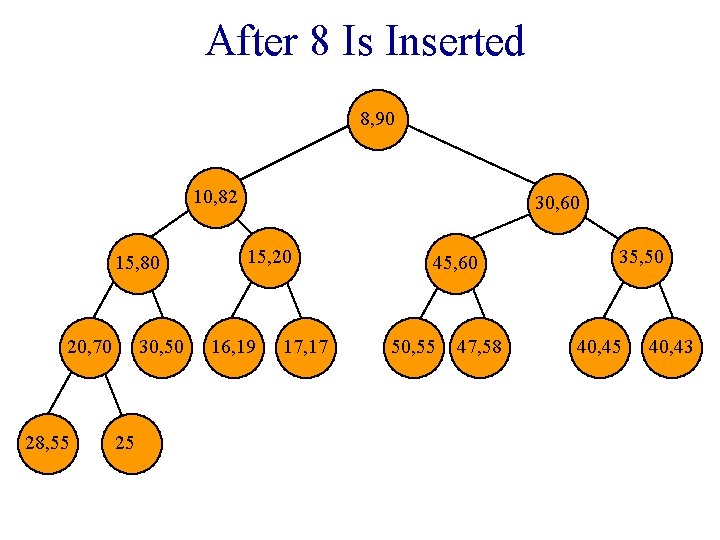 After 8 Is Inserted

8,90

10,82

30,60

15,80

15,20

45,60

35,50

20,70

30,50

16,19

17,17

50,55

47,58

40,45

40,43

28,55

25